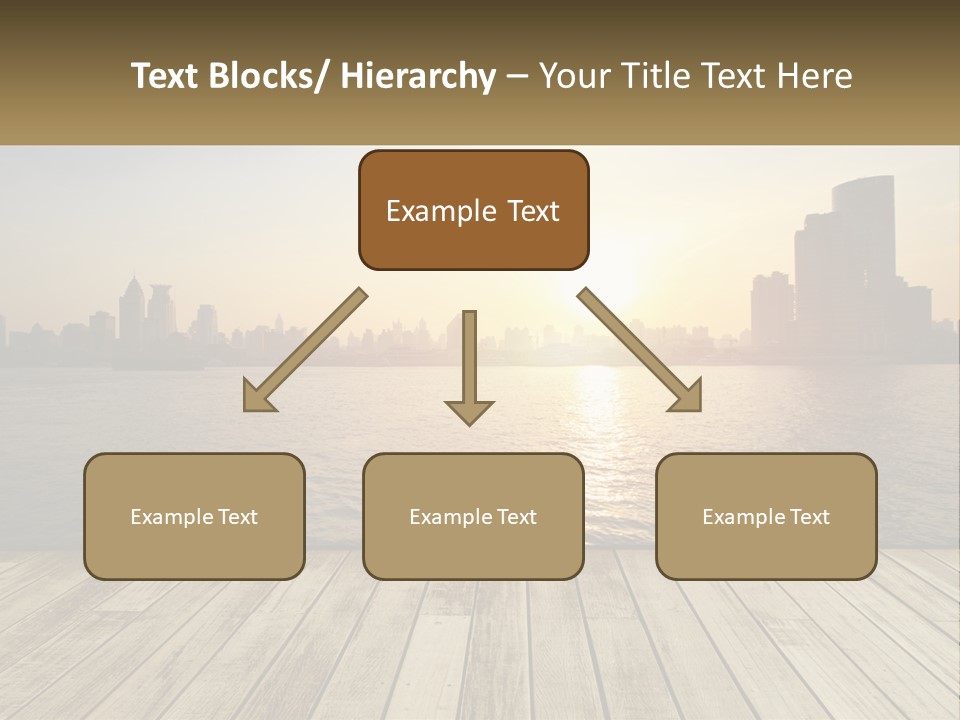 Text Blocks/ Hierarchy – Your Title Text Here

Example Text

Example Text

Example Text

Example Text